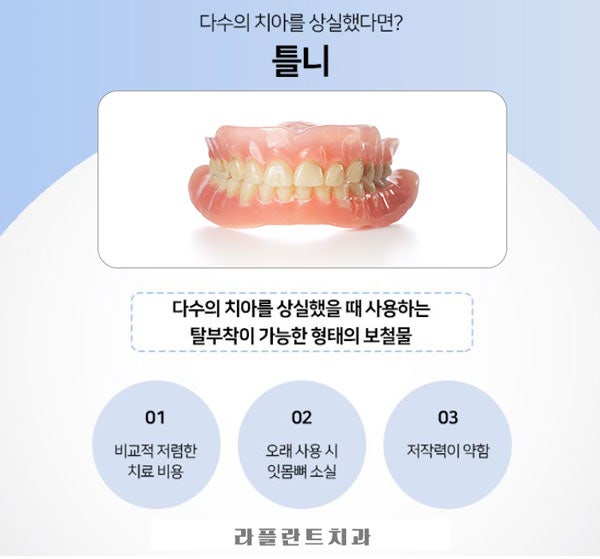 다수의 치아를 상실했다면?

틀니

다수의 치아를 상실했을 때 사용하는 탈부착이 가능한 형태의 보철물

01
비교적 저렴한 치료 비용

02
오래 사용 시 잇몸뼈 소실

03
저작력이 약함

라플란트치과